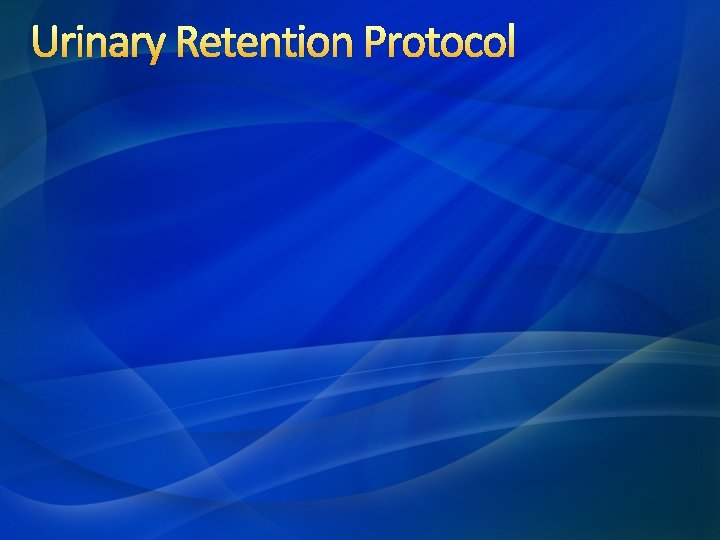 Urinary Retention Protocol